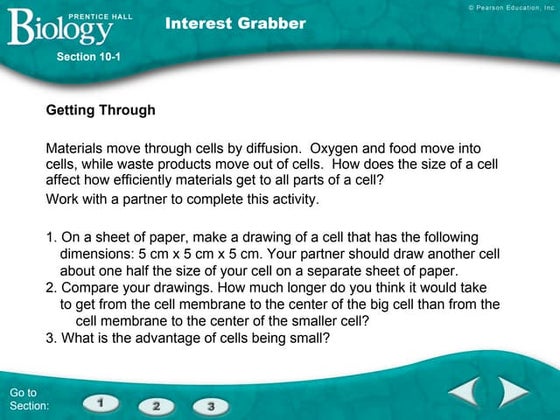 PRENTICE HALL
Biology

Section 10-1

Interest Grabber

© Pearson Education, Inc.

Getting Through

Materials move through cells by diffusion. Oxygen and food move into cells, while waste products move out of cells. How does the size of a cell affect how efficiently materials get to all parts of a cell?

Work with a partner to complete this activity.

1. On a sheet of paper, make a drawing of a cell that has the following dimensions: 5 cm x 5 cm x 5 cm. Your partner should draw another cell about one half the size of your cell on a separate sheet of paper.
2. Compare your drawings. How much longer do you think it would take to get from the cell membrane to the center of the big cell than from the cell membrane to the center of the smaller cell?
3. What is the advantage of cells being small?

Go to Section:
1
2
3